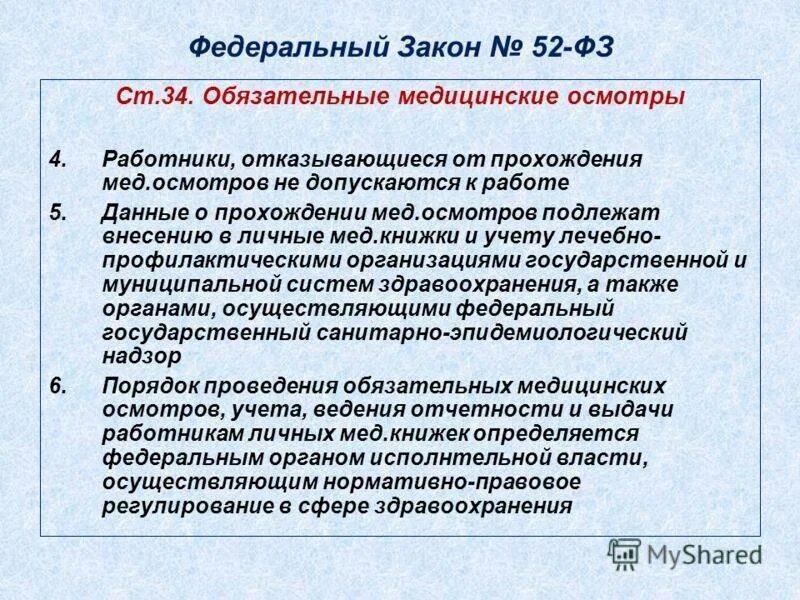 Федеральный Закон № 52-ФЗ

Ст.34. Обязательные медицинские осмотры

4. Работники, отказывающиеся от прохождения мед.осмотров не допускаются к работе

5. Данные о прохождении мед.осмотров подлежат внесению в личные мед.книжки и учету лечебно-профилактическими организациями государственной и муниципальной систем здравоохранения, а также органами, осуществляющими федеральный государственный санитарно-эпидемиологический надзор

6. Порядок проведения обязательных медицинских осмотров, учета, ведения отчетности и выдачи работникам личных мед.книжек определяется федеральным органом исполнтельной власти, осуществляющим нормативно-правовое регулирование в сфере здравоохранения

MyShared